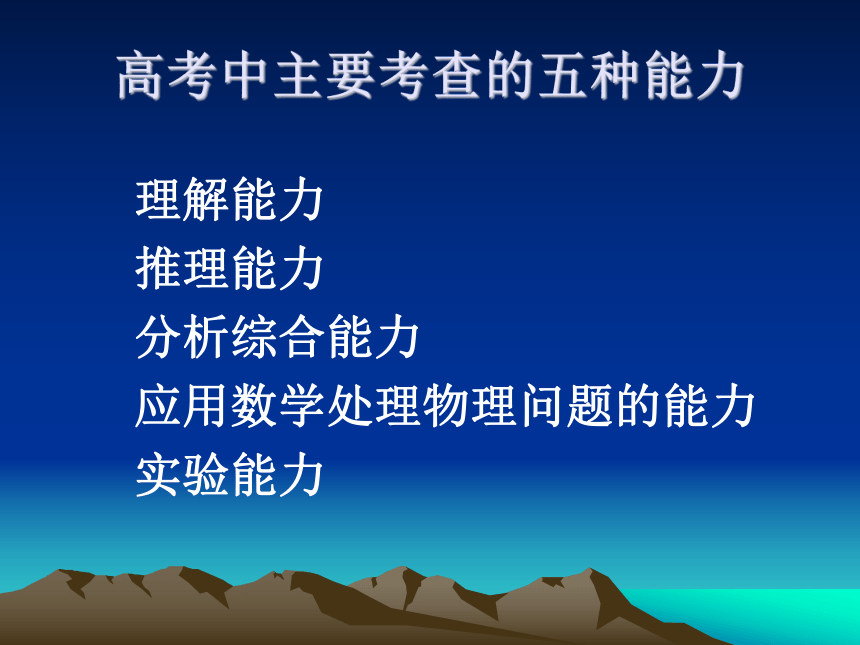 高考中主要考查的五种能力

理解能力
推理能力
分析综合能力
应用数学处理物理问题的能力
实验能力